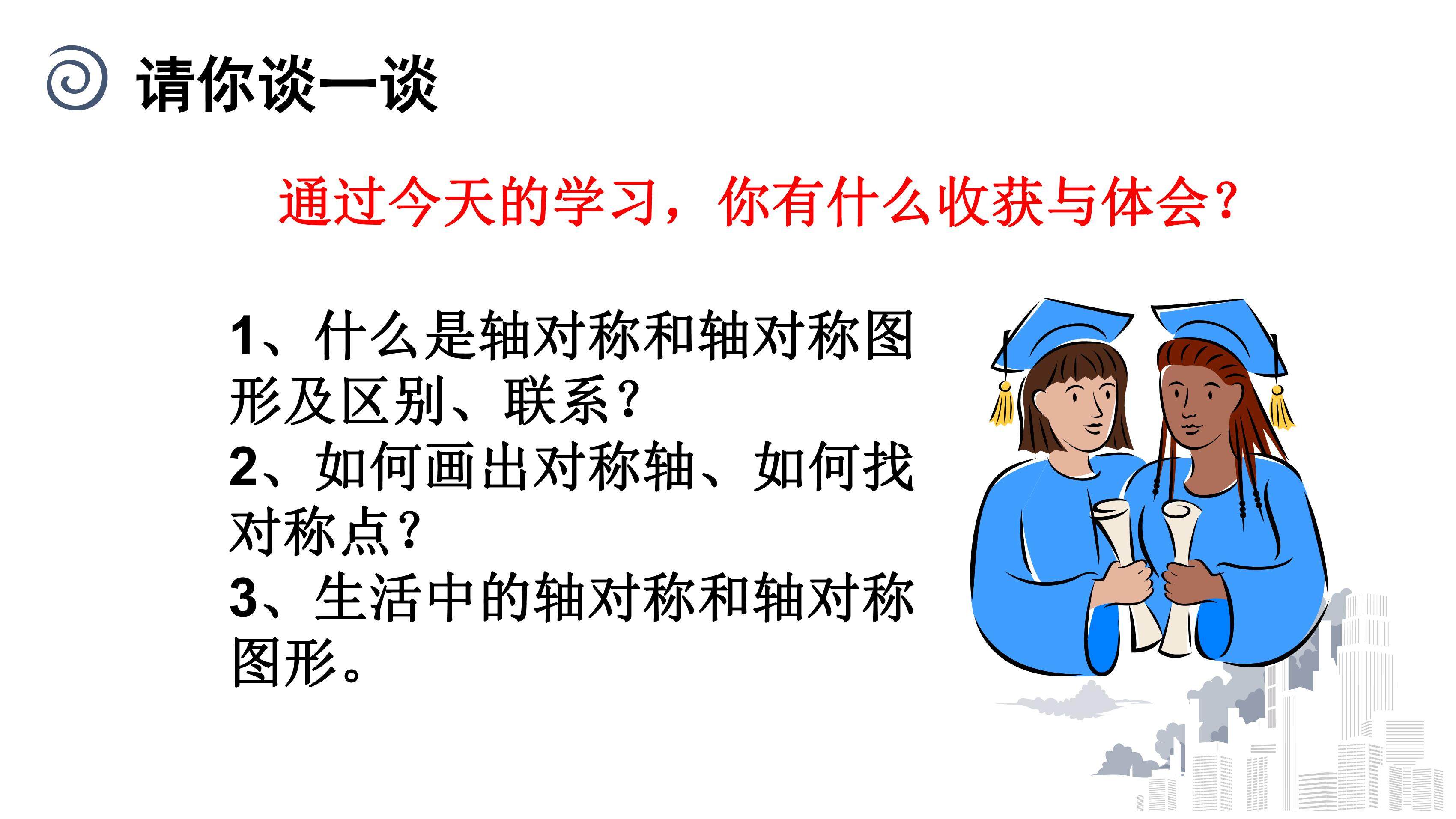 请你谈一谈

通过今天的学习，你有什么收获与体会？

1、什么是轴对称和轴对称图形及区别、联系？
2、如何画出对称轴、如何找对称点？
3、生活中的轴对称和轴对称图形。